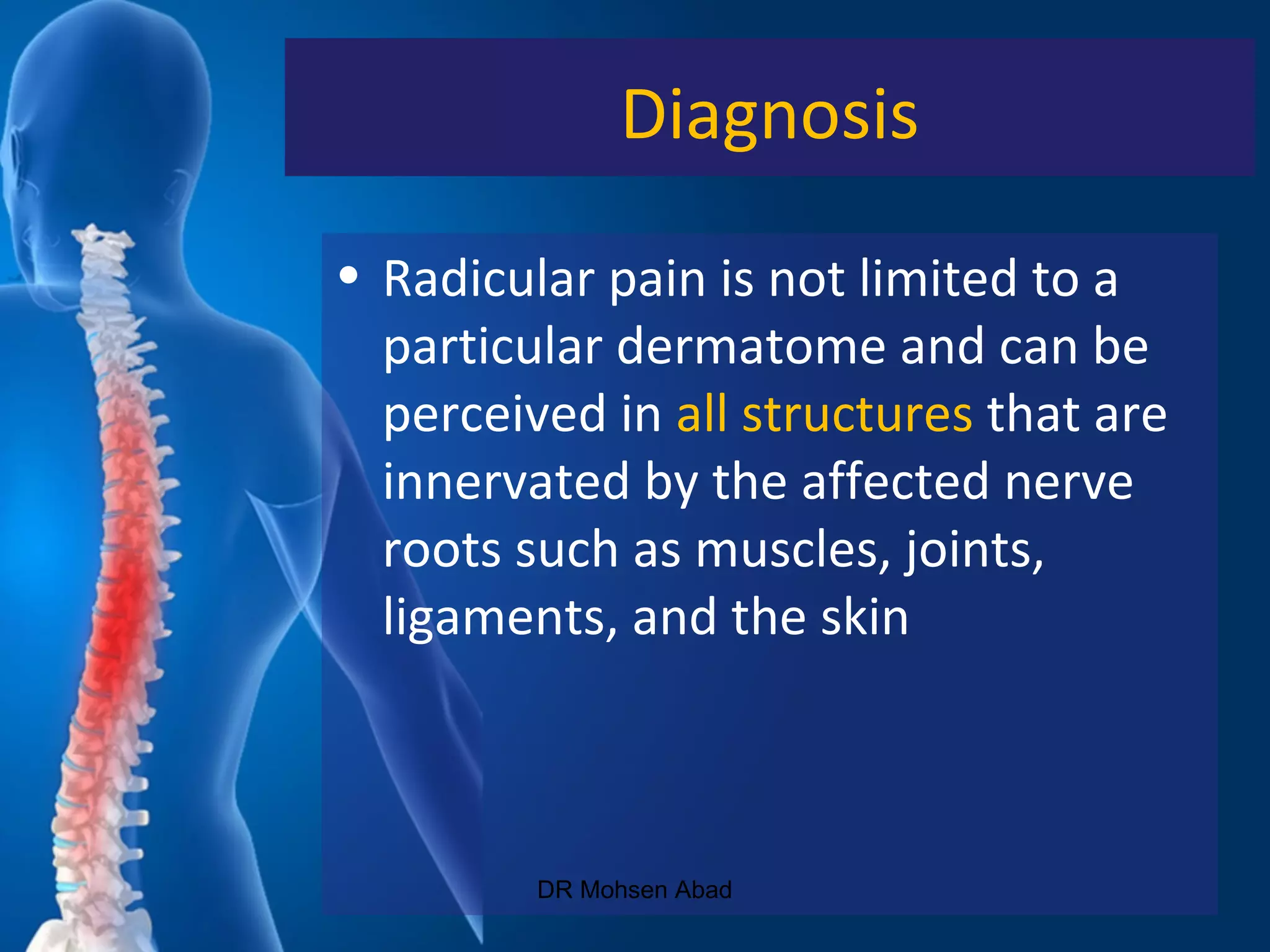 Diagnosis

• Radicular pain is not limited to a particular dermatome and can be perceived in all structures that are innervated by the affected nerve roots such as muscles, joints, ligaments, and the skin

DR Mohsen Abad